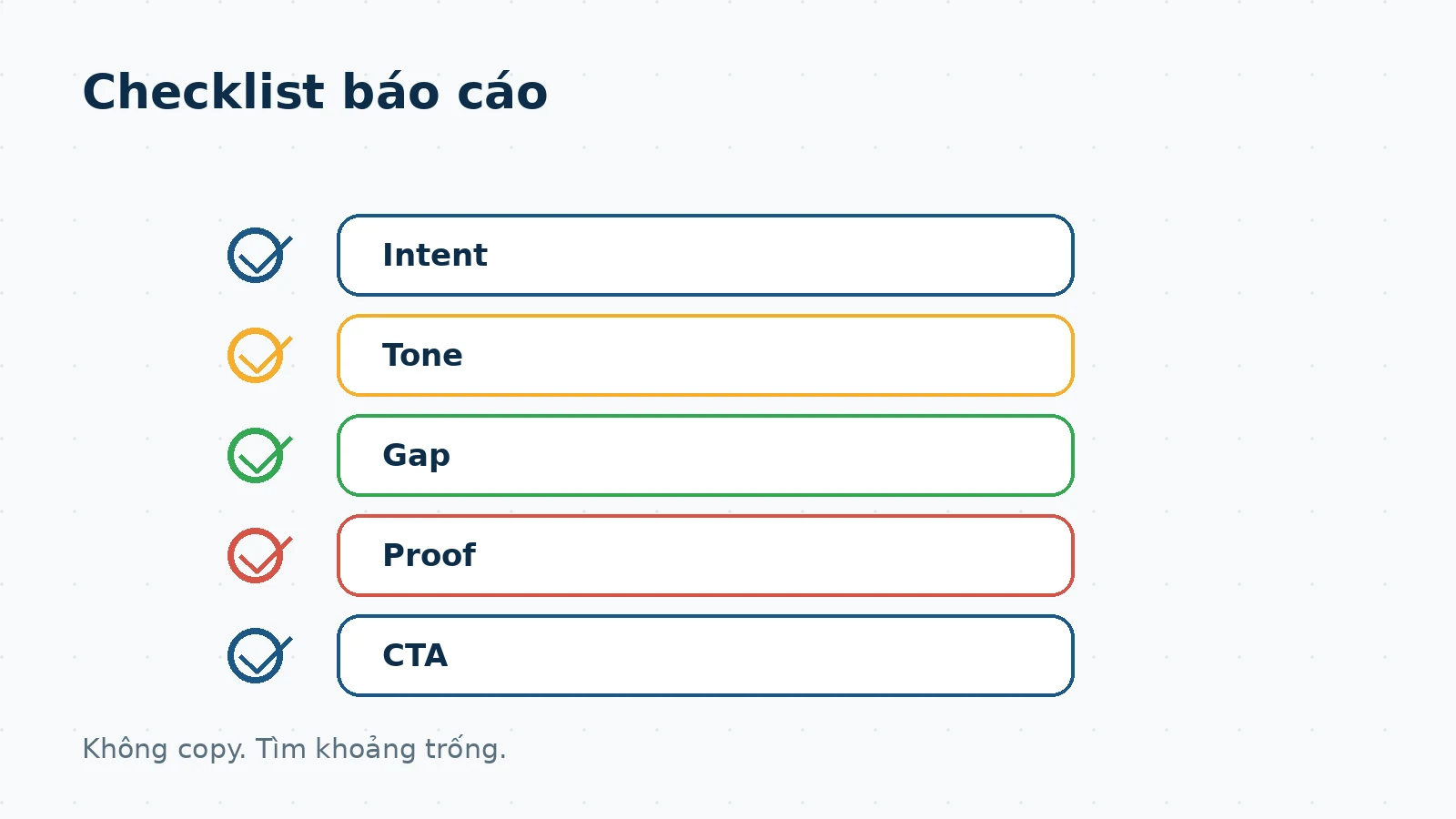 Checklist báo cáo

Intent

Tone

Gap

Proof

CTA

Không copy. Tìm khoảng trống.